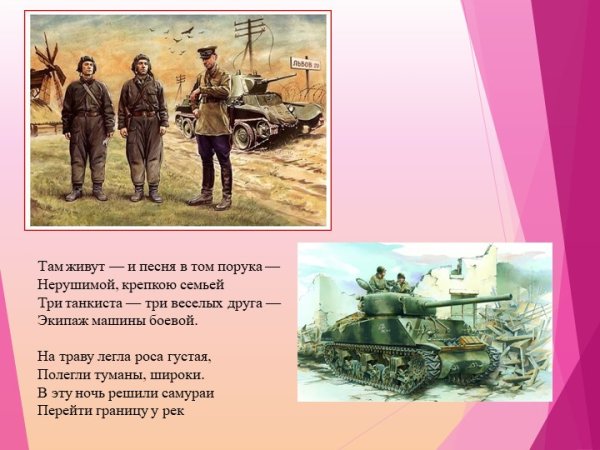 ЛЬВОВ 20

Там живут — и песня в том порука —
Нерушимой, крепкою семьей
Три танкиста — три веселых друга —
Экипаж машины боевой.

На траву легла роса густая,
Полегли туманы, широки.
В эту ночь решили самураи
Перейти границу у рек